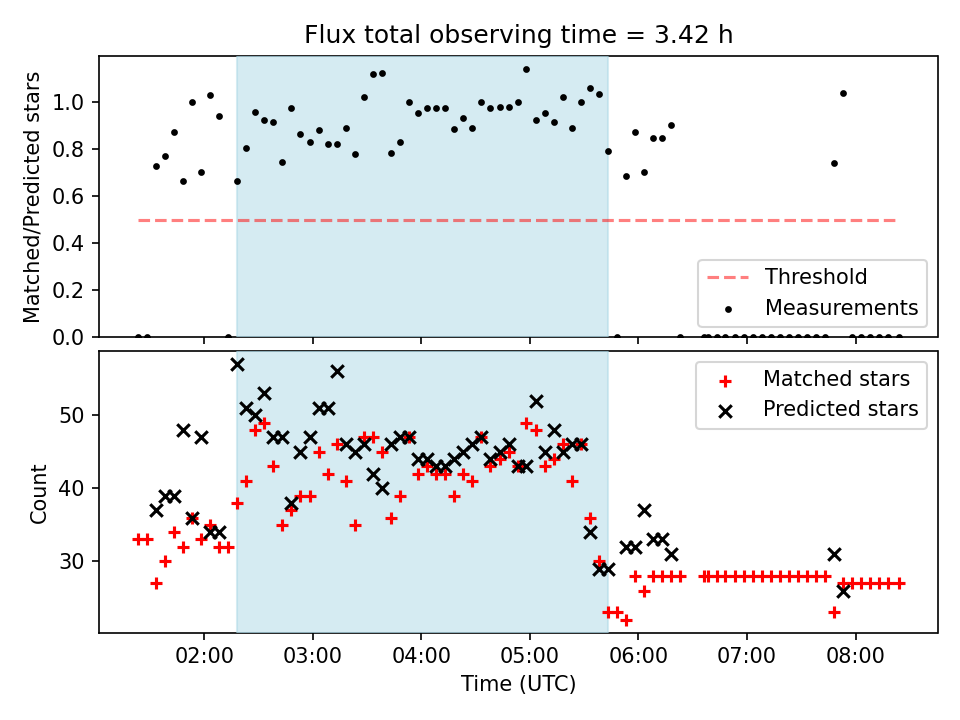 Flux total observing time = 3.42 h

Matched/Predicted stars

1.0
0.8
0.6
0.4
0.2
0.0

Threshold
Measurements

Count

50
40
30

Matched stars
Predicted stars

02:00
03:00
04:00
05:00
06:00
07:00
08:00

Time (UTC)